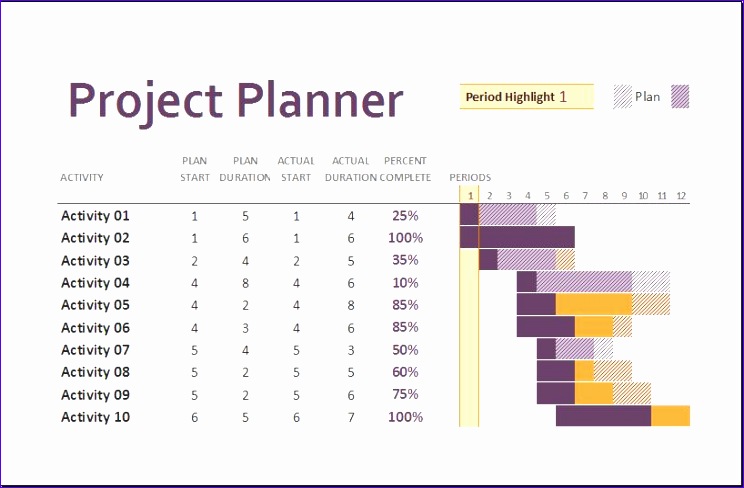 Project Planner

Period Highlight 1

Plan

| ACTIVITY | PLAN START | PLAN DURATION | ACTUAL START | ACTUAL DURATION | PERCENT COMPLETE |
|---|---|---|---|---|---|
| Activity 01 | 1 | 5 | 1 | 4 | 25% |
| Activity 02 | 1 | 6 | 1 | 6 | 100% |
| Activity 03 | 2 | 4 | 2 | 5 | 35% |
| Activity 04 | 4 | 8 | 4 | 6 | 10% |
| Activity 05 | 4 | 2 | 4 | 8 | 85% |
| Activity 06 | 4 | 3 | 4 | 6 | 85% |
| Activity 07 | 5 | 4 | 5 | 3 | 50% |
| Activity 08 | 5 | 2 | 5 | 5 | 60% |
| Activity 09 | 5 | 2 | 5 | 6 | 75% |
| Activity 10 | 6 | 5 | 6 | 7 | 100% |

PERIODS
1 2 3 4 5 6 7 8 9 10 11 12